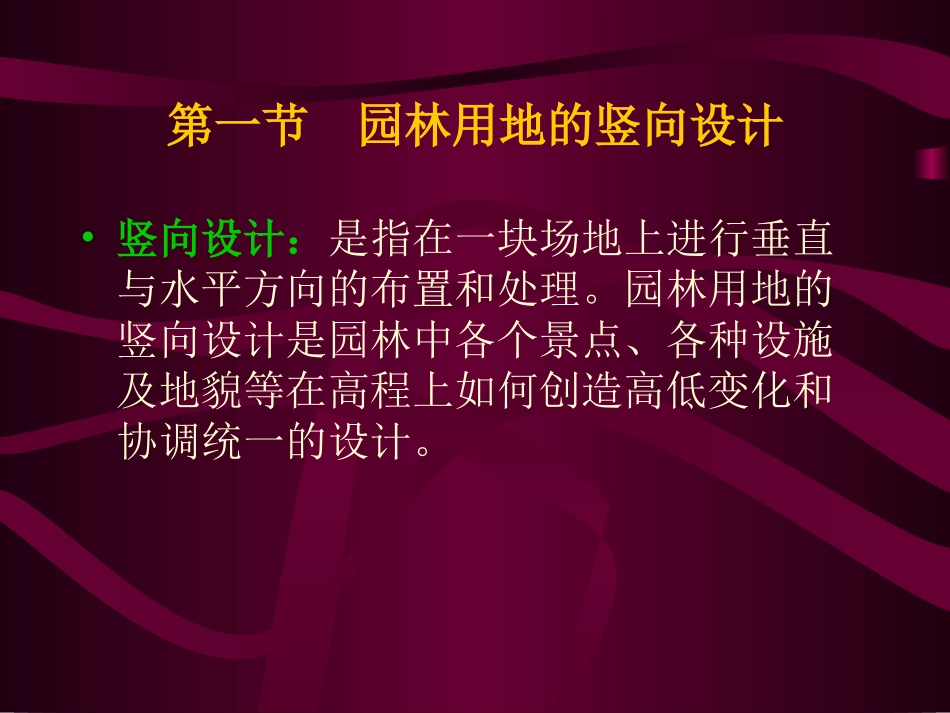 第一节　园林用地的竖向设计

• 竖向设计：是指在一块场地上进行垂直与水平方向的布置和处理。园林用地的竖向设计是园林中各个景点、各种设施及地貌等在高程上如何创造高低变化和协调统一的设计。